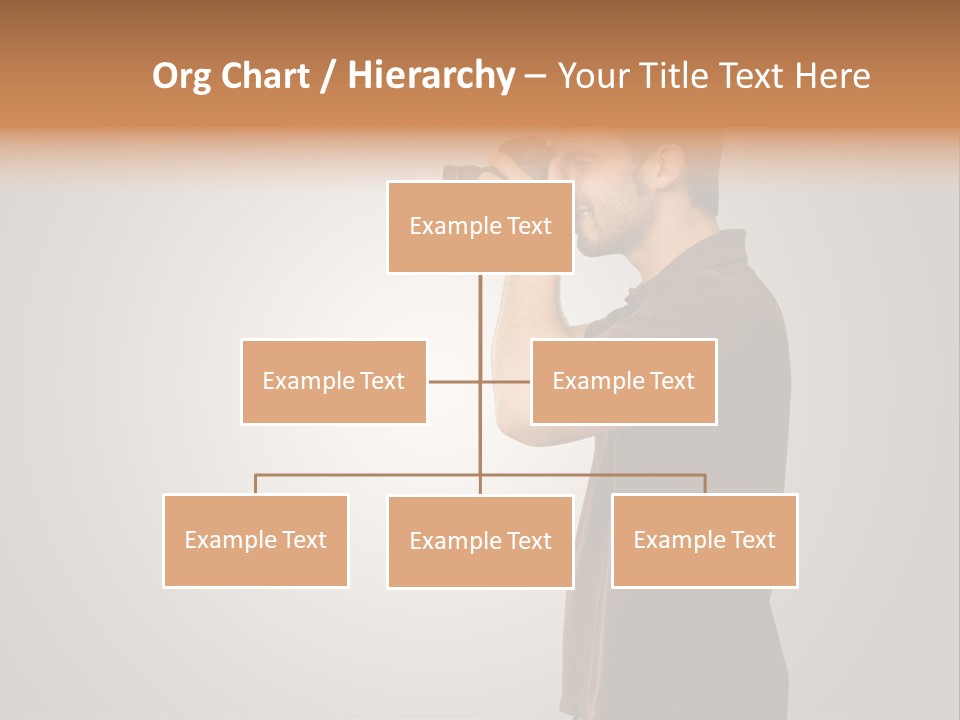 Org Chart / Hierarchy – Your Title Text Here

Example Text

Example Text

Example Text

Example Text

Example Text

Example Text